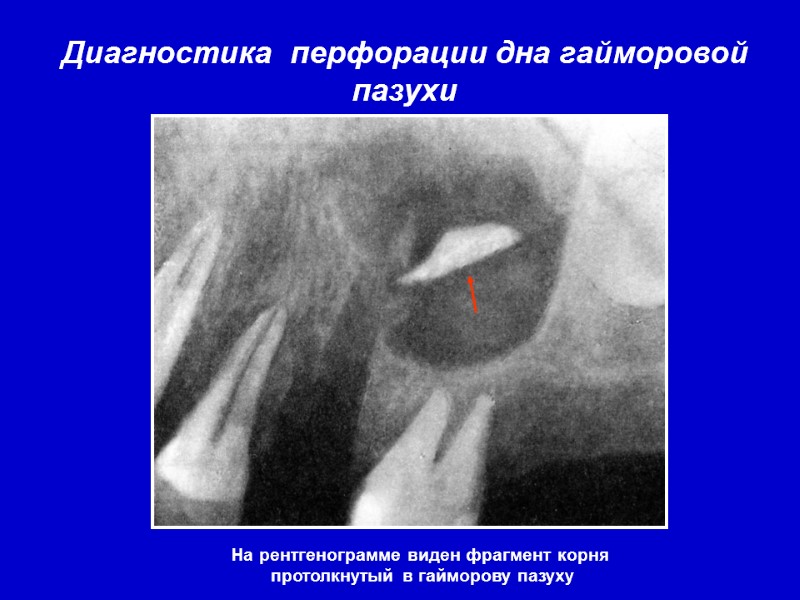 Диагностика перфорации дна гайморовой пазухи

На рентгенограмме виден фрагмент корня протолкнутый в гайморову пазуху